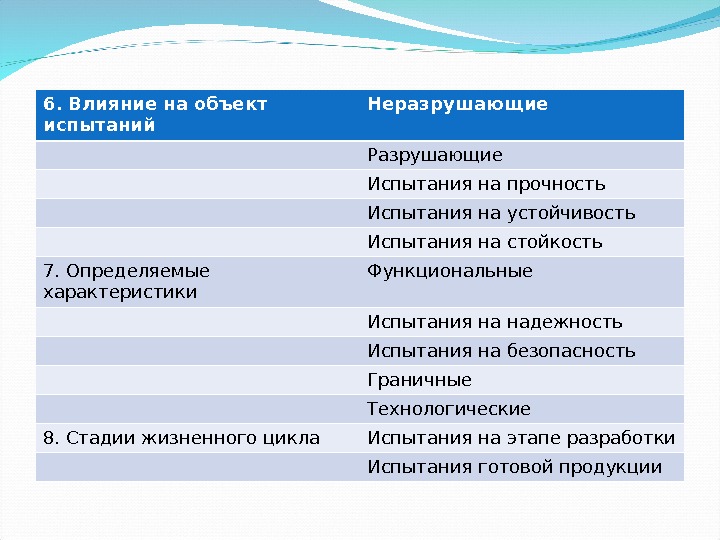 | 6. Влияние на объект испытаний | Неразрушающие |
|---|---|
| | Разрушающие |
| | Испытания на прочность |
| | Испытания на устойчивость |
| | Испытания на стойкость |
| 7. Определяемые характеристики | Функциональные |
| | Испытания на надежность |
| | Испытания на безопасность |
| | Граничные |
| | Технологические |
| 8. Стадии жизненного цикла | Испытания на этапе разработки |
| | Испытания готовой продукции |